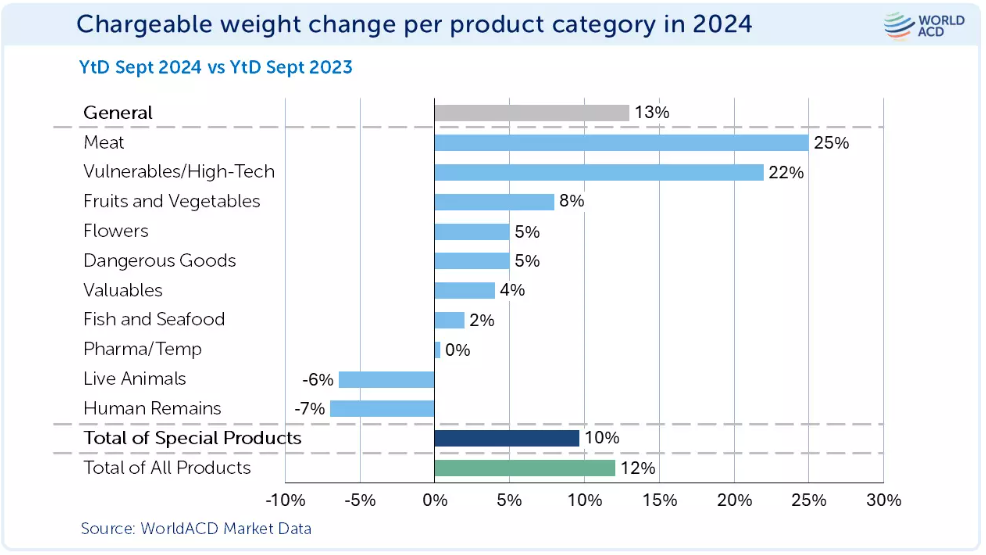 Chargeable weight change per product category in 2024

WORLD ACD

YtD Sept 2024 vs YtD Sept 2023

General 13%
Meat 25%
Vulnerables/High-Tech 22%
Fruits and Vegetables 8%
Flowers 5%
Dangerous Goods 5%
Valuables 4%
Fish and Seafood 2%
Pharma/Temp 0%
Live Animals -6%
Human Remains -7%
Total of Special Products 10%
Total of All Products 12%

-10% -5% 0% 5% 10% 15% 20% 25% 30%

Source: WorldACD Market Data